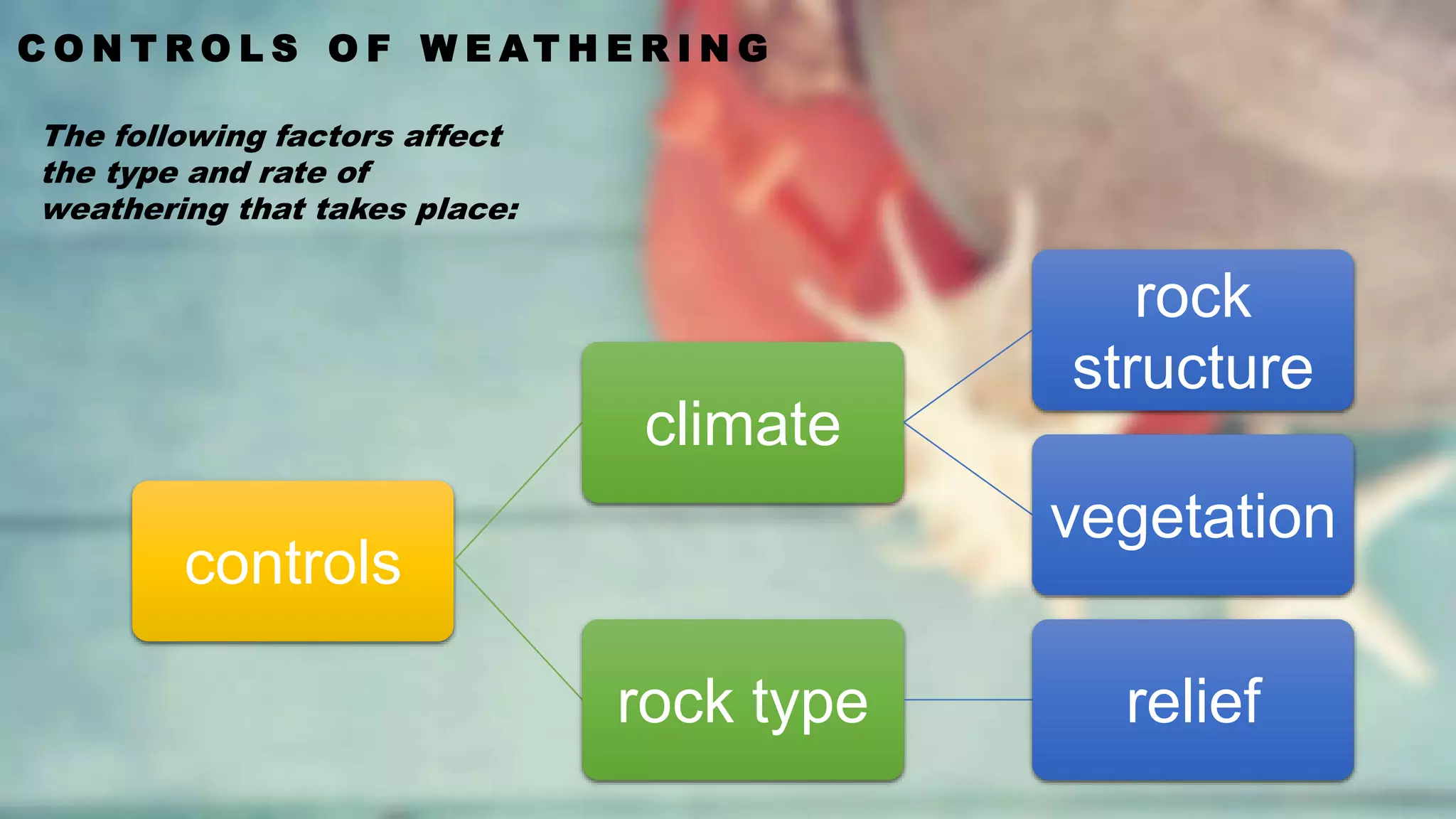 CONTROLS OF WEATHERING

The following factors affect the type and rate of weathering that takes place:

controls

climate

rock type

rock structure

vegetation

relief